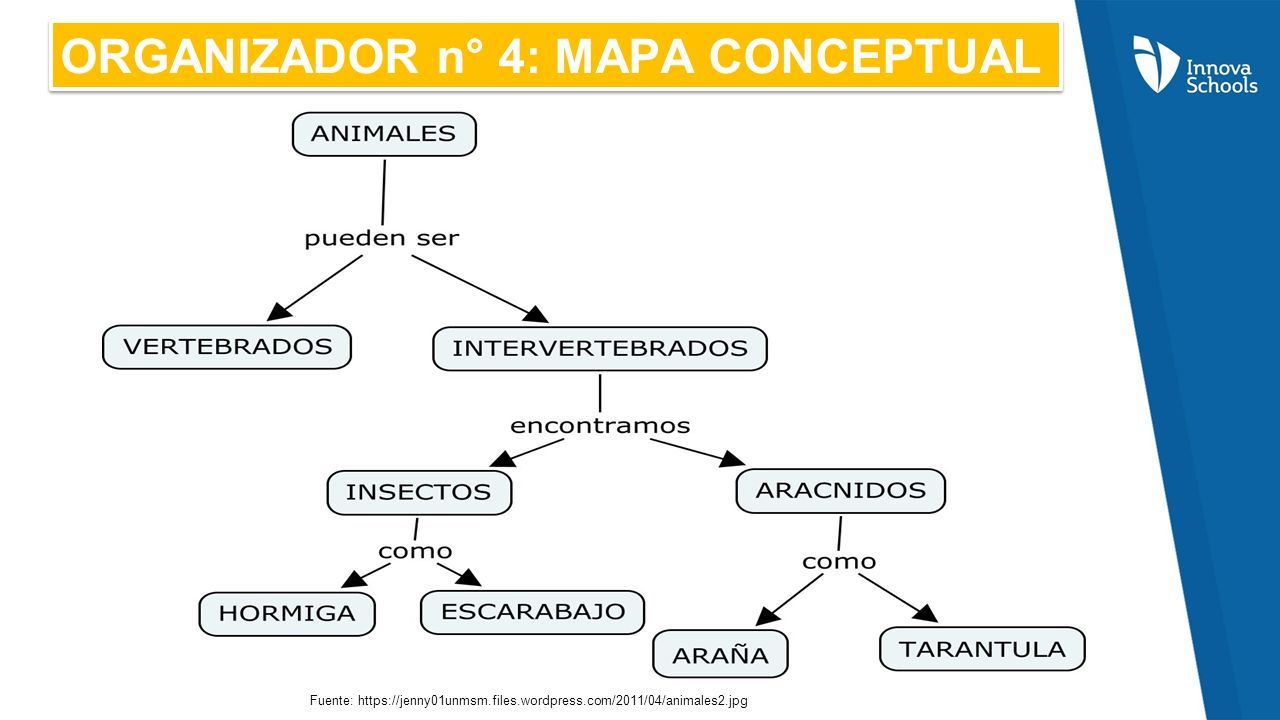 ORGANIZADOR n° 4: MAPA CONCEPTUAL

Innova Schools

ANIMALES

pueden ser

VERTEBRADOS

INTERVERTEBRADOS

encontramos

INSECTOS

ARACNIDOS

como

como

HORMIGA

ESCARABAJO

ARAÑA

TARANTULA

Fuente: https://jenny01unmsm.files.wordpress.com/2011/04/animales2.jpg